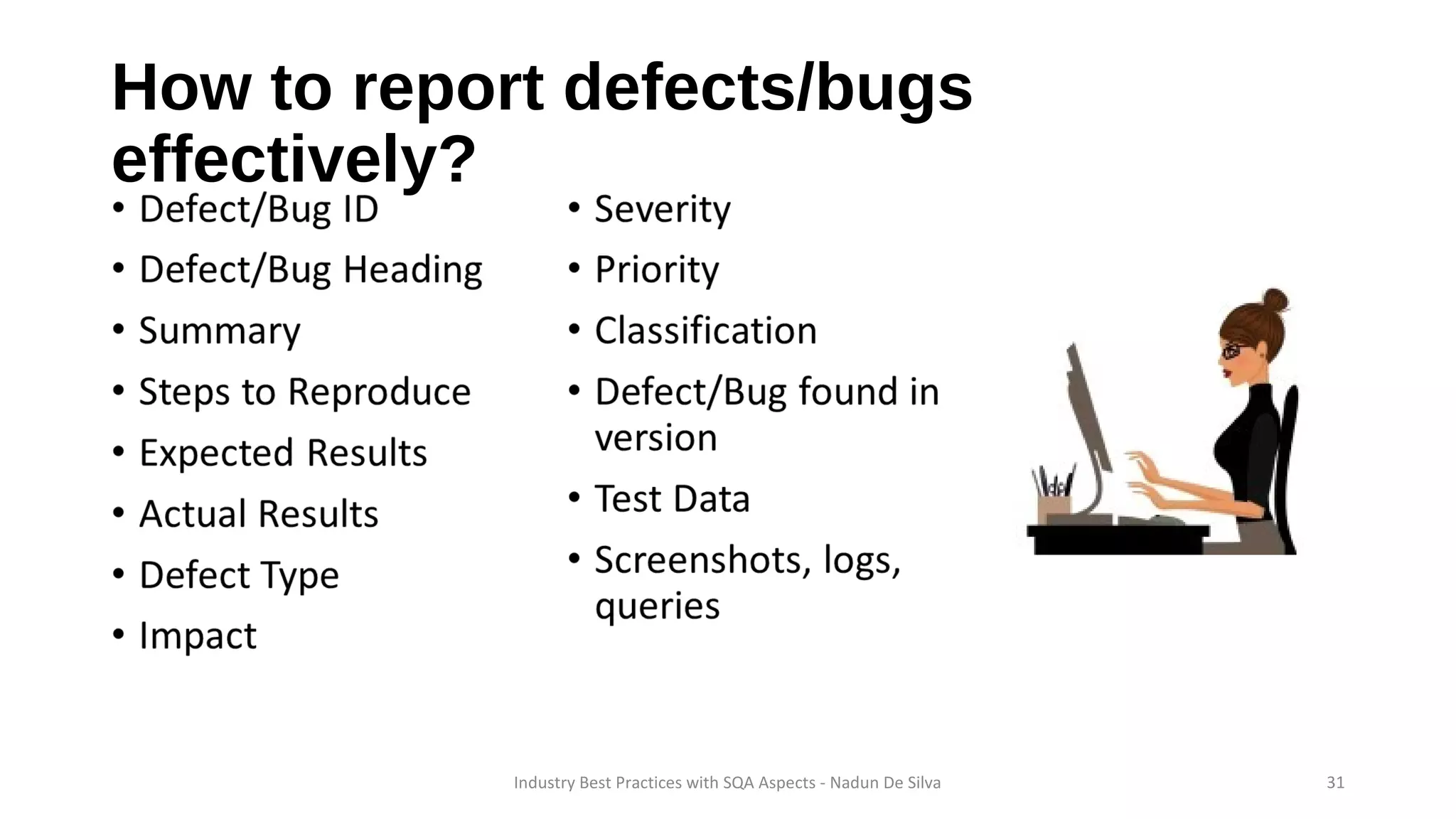 How to report defects/bugs effectively?

• Defect/Bug ID
• Defect/Bug Heading
• Summary
• Steps to Reproduce
• Expected Results
• Actual Results
• Defect Type
• Impact

• Severity
• Priority
• Classification
• Defect/Bug found in version
• Test Data
• Screenshots, logs, queries

Industry Best Practices with SQA Aspects - Nadun De Silva

31